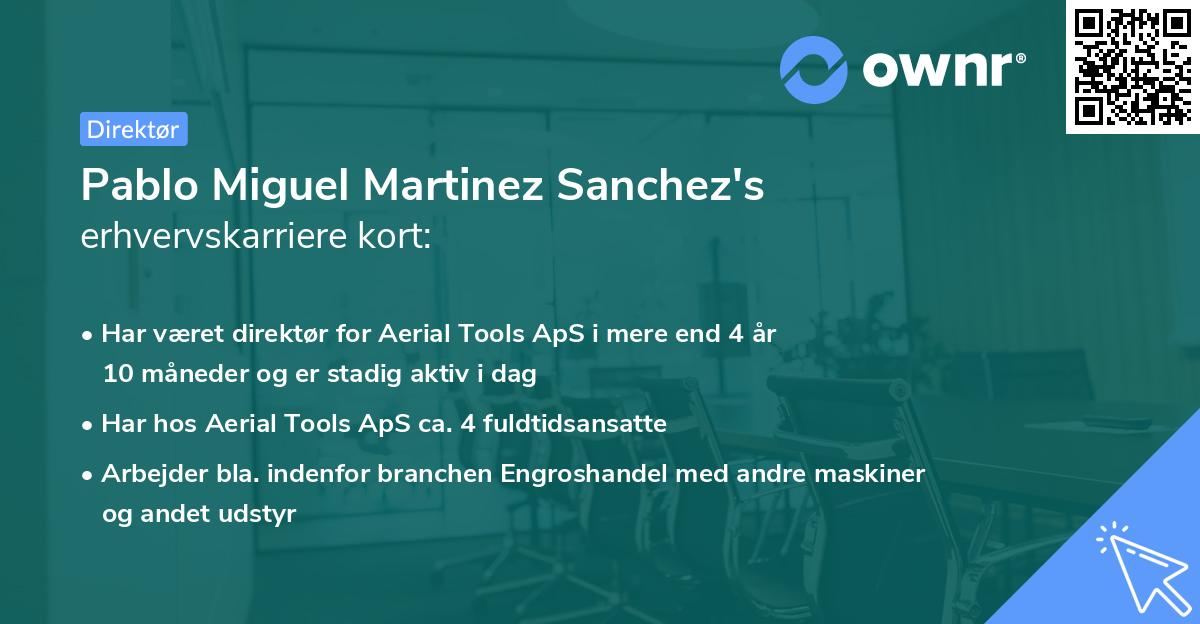 ownr®

Direktør

Pablo Miguel Martinez Sanchez's erhvervskarriere kort:

• Har været direktør for Aerial Tools ApS i mere end 4 år 10 måneder og er stadig aktiv i dag
• Har hos Aerial Tools ApS ca. 4 fuldtidsansatte
• Arbejder bla. indenfor branchen Engroshandel med andre maskiner og andet udstyr